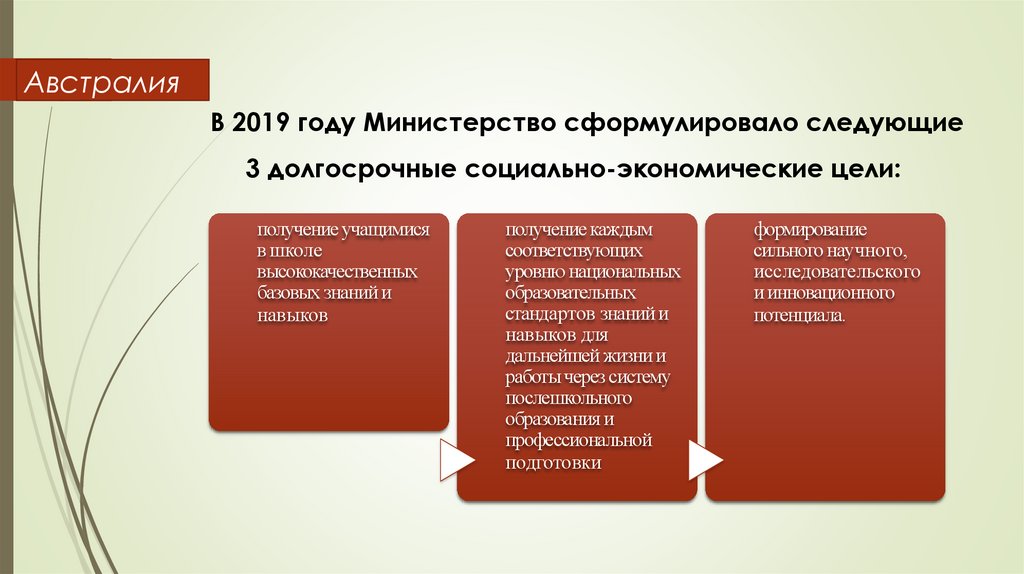 Австралия

В 2019 году Министерство сформулировало следующие 3 долгосрочные социально-экономические цели:

получение учащимися в школе высококачественных базовых знаний и навыков

получение каждым соответствующих уровню национальных образовательных стандартов знаний и навыков для дальнейшей жизни и работы через систему послешкольного образования и профессиональной подготовки

формирование сильного научного, исследовательского и инновационного потенциала.